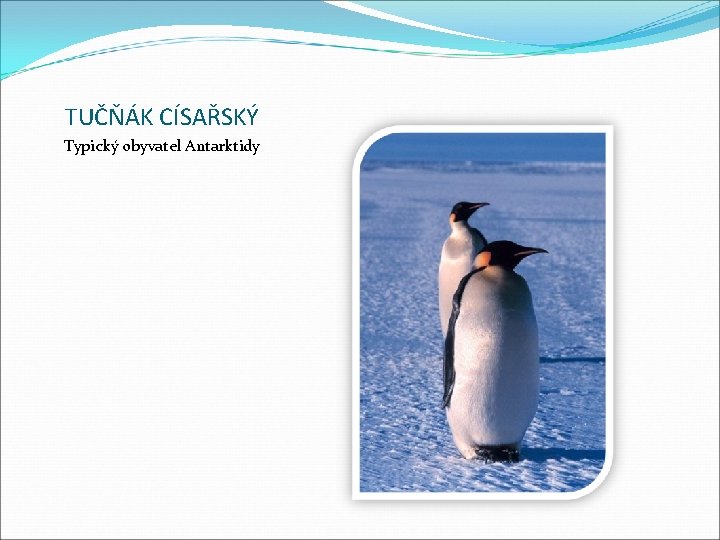 TUČŇÁK CÍSAŘSKÝ

Typický obyvatel Antarktidy